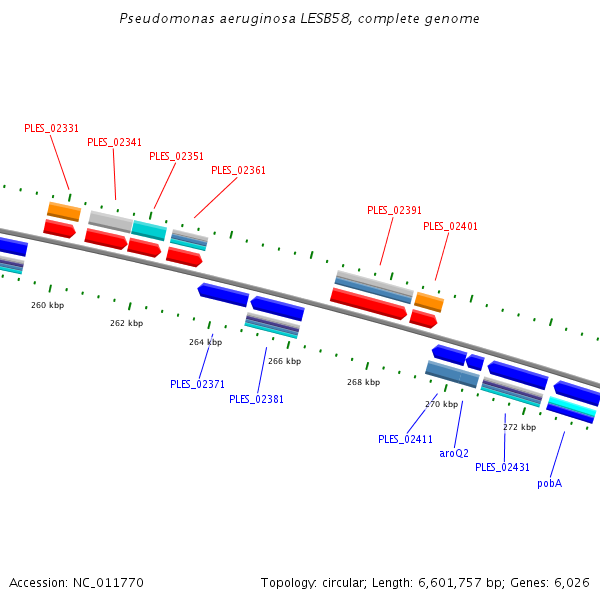 Pseudomonas aeruginosa LESB58, complete genome

PLES_02331

PLES_02341

PLES_02351

PLES_02361

PLES_02391

PLES_02401

260 kbp

262 kbp

264 kbp

266 kbp

268 kbp

270 kbp

272 kbp

PLES_02371

PLES_02381

PLES_02411

aroQ2

PLES_02431

pobA

Accession: NC_011770

Topology: circular; Length: 6,601,757 bp; Genes: 6,026